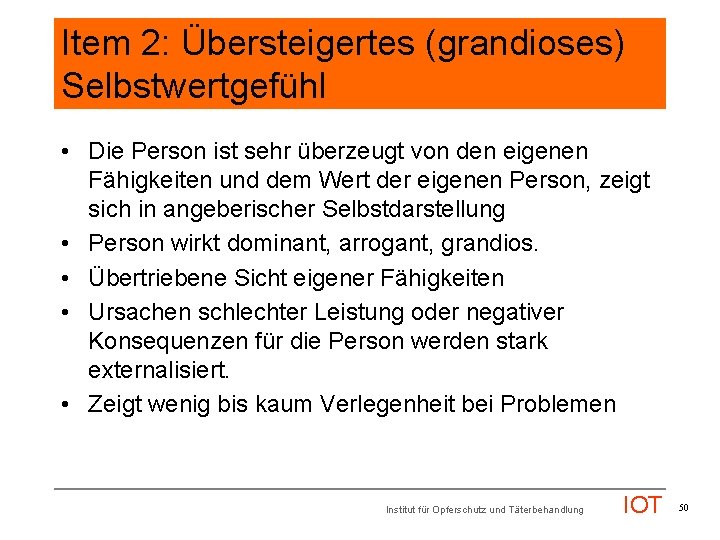 Item 2: Übersteigertes (grandioses) Selbstwertgefühl

• Die Person ist sehr überzeugt von den eigenen Fähigkeiten und dem Wert der eigenen Person, zeigt sich in angeberischer Selbstdarstellung
• Person wirkt dominant, arrogant, grandios.
• Übertriebene Sicht eigener Fähigkeiten
• Ursachen schlechter Leistung oder negativer Konsequenzen für die Person werden stark externalisiert.
• Zeigt wenig bis kaum Verlegenheit bei Problemen

Institut für Opferschutz und Täterbehandlung IOT 50